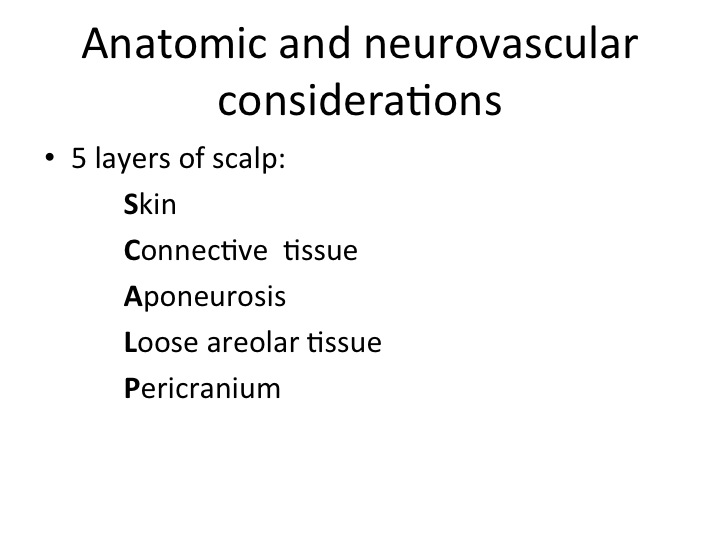 Anatomic and neurovascular considerations

• 5 layers of scalp:

Skin

Connective tissue

Aponeurosis

Loose areolar tissue

Pericranium